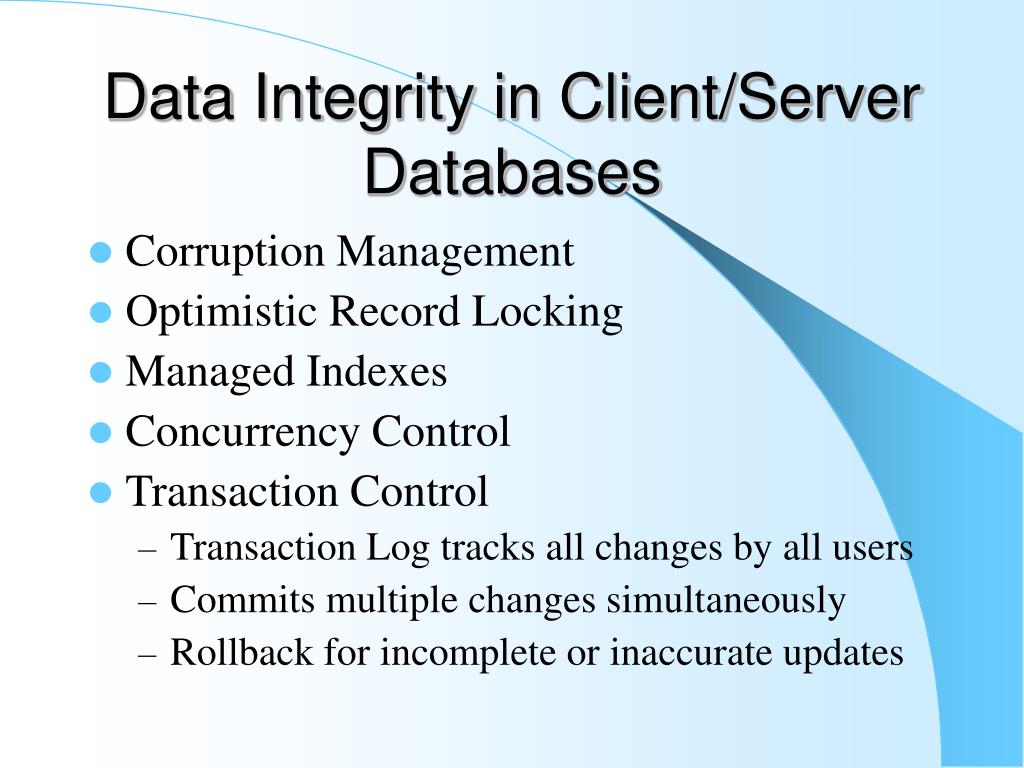 Data Integrity in Client/Server Databases

- Corruption Management
- Optimistic Record Locking
- Managed Indexes
- Concurrency Control
- Transaction Control
  – Transaction Log tracks all changes by all users
  – Commits multiple changes simultaneously
  – Rollback for incomplete or inaccurate updates